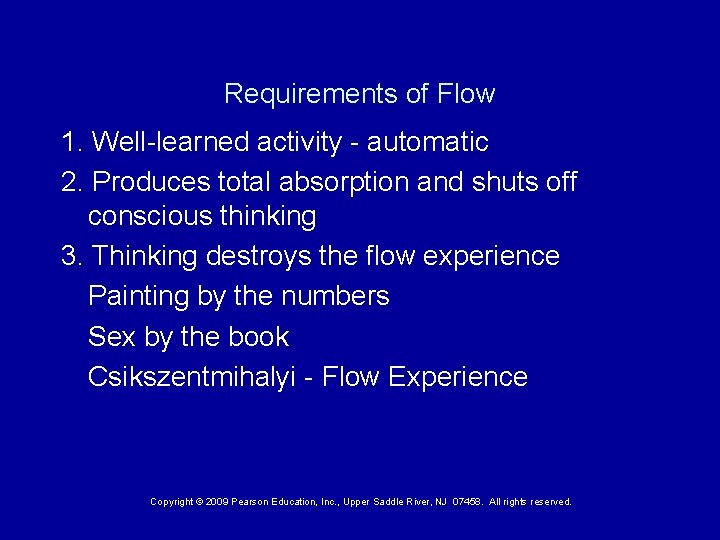 Requirements of Flow

1. Well-learned activity - automatic

2. Produces total absorption and shuts off conscious thinking

3. Thinking destroys the flow experience

Painting by the numbers

Sex by the book

Csikszentmihalyi - Flow Experience

Copyright © 2009 Pearson Education, Inc., Upper Saddle River, NJ 07458. All rights reserved.